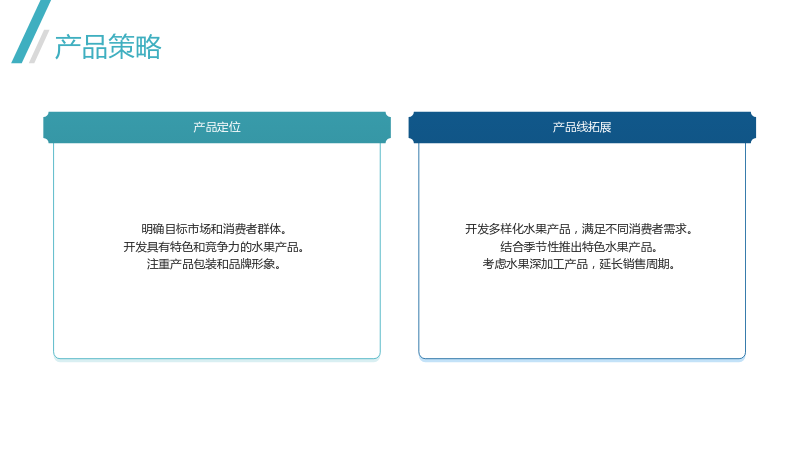 产品策略

产品定位

明确目标市场和消费者群体。
开发具有特色和竞争力的水果产品。
注重产品包装和品牌形象。

产品线拓展

开发多样化水果产品，满足不同消费者需求。
结合季节性推出特色水果产品。
考虑水果深加工产品，延长销售周期。